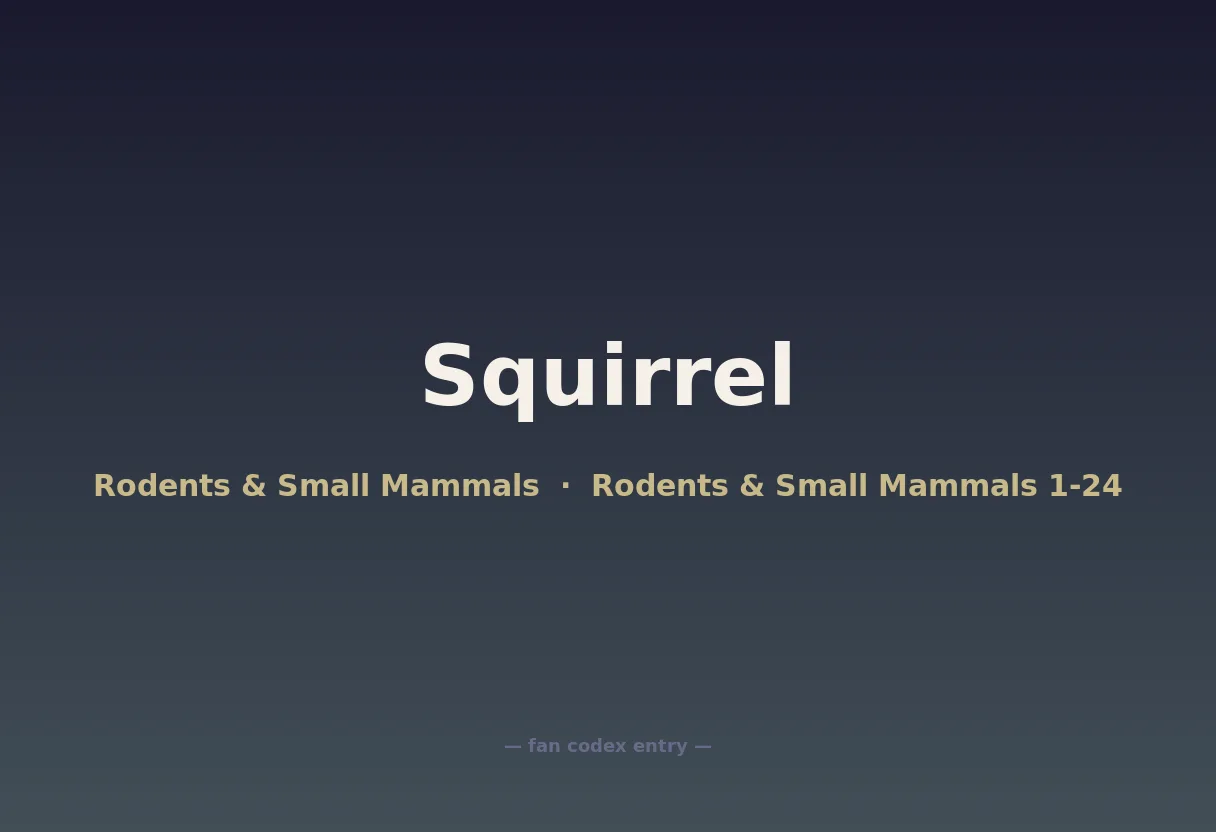 Squirrel

Rodents & Small Mammals · Rodents & Small Mammals 1-24

— fan codex entry —